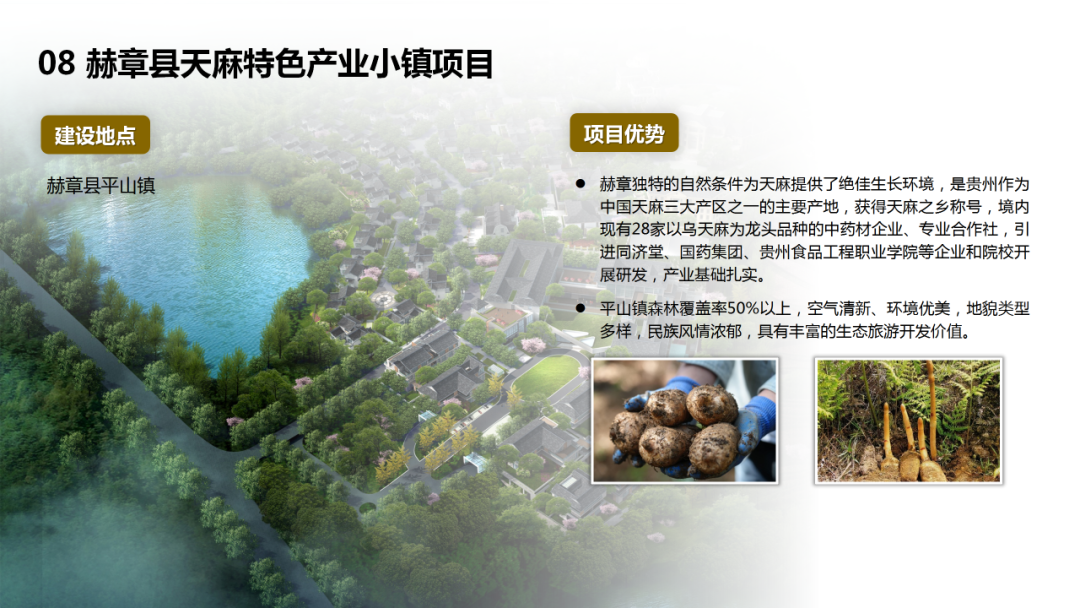 08 赫章县天麻特色产业小镇项目

建设地点

赫章县平山镇

项目优势

● 赫章独特的自然条件为天麻提供了绝佳生长环境，是贵州作为中国天麻三大产区之一的主要产地，获得天麻之乡称号，境内现有28家以乌天麻为龙头品种的中药材企业、专业合作社，引进同济堂、国药集团、贵州食品工程职业学院等企业和院校开展研发，产业基础扎实。

● 平山镇森林覆盖率50%以上，空气清新、环境优美，地貌类型多样，民族风情浓郁，具有丰富的生态旅游开发价值。